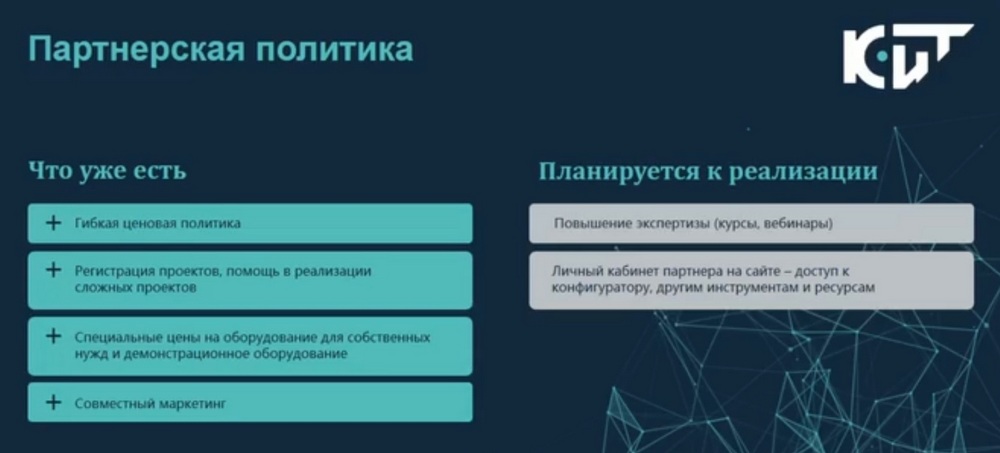 Партнерская политика

КИТ

Что уже есть

+ Гибкая ценовая политика

+ Регистрация проектов, помощь в реализации сложных проектов

+ Специальные цены на оборудование для собственных нужд и демонстрационное оборудование

+ Совместный маркетинг

Планируется к реализации

Повышение экспертизы (курсы, вебинары)

Личный кабинет партнера на сайте – доступ к конфигуратору, другим инструментам и ресурсам